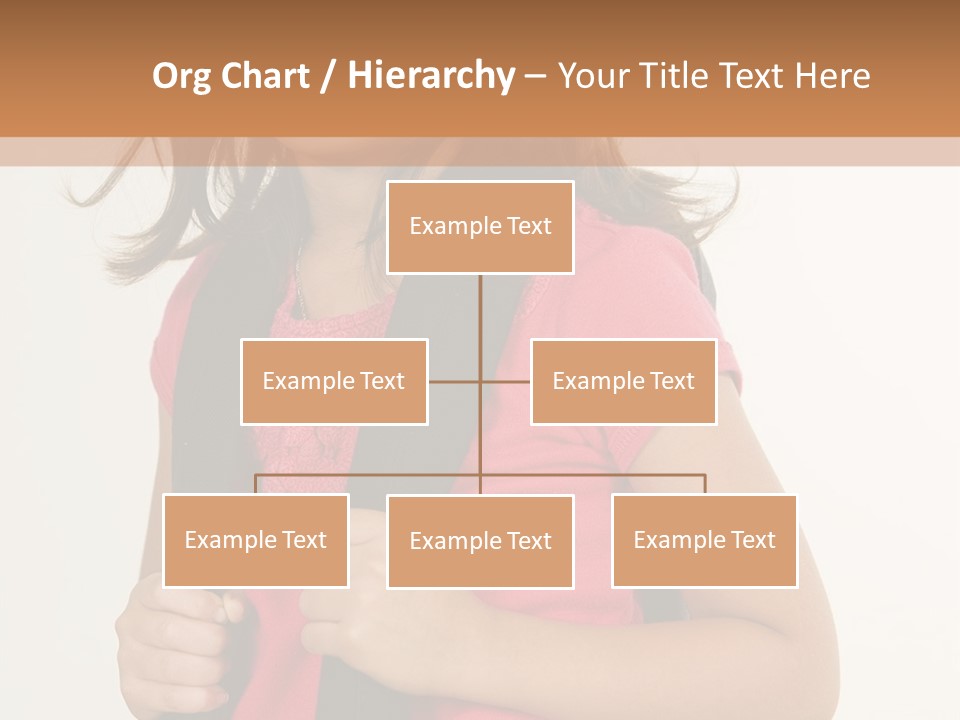 Org Chart / Hierarchy – Your Title Text Here

Example Text

Example Text

Example Text

Example Text

Example Text

Example Text